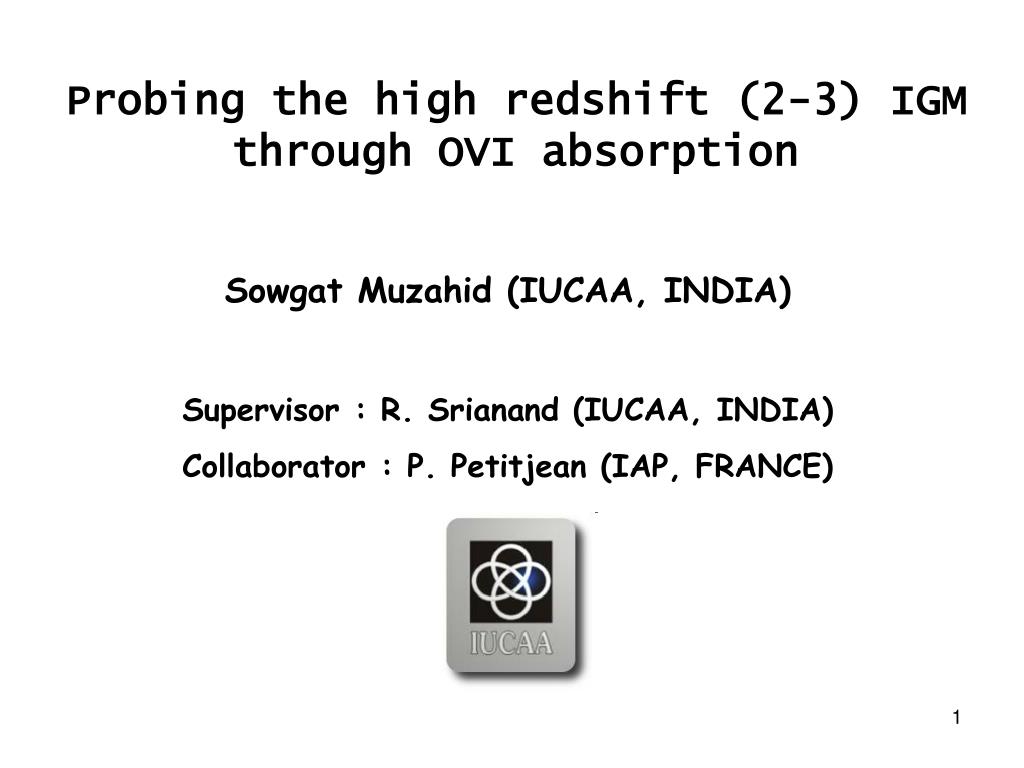 Probing the high redshift (2-3) IGM through OVI absorption

Sowgat Muzahid (IUCAA, INDIA)

Supervisor : R. Srianand (IUCAA, INDIA)

Collaborator : P. Petitjean (IAP, FRANCE)

IUCAA

1